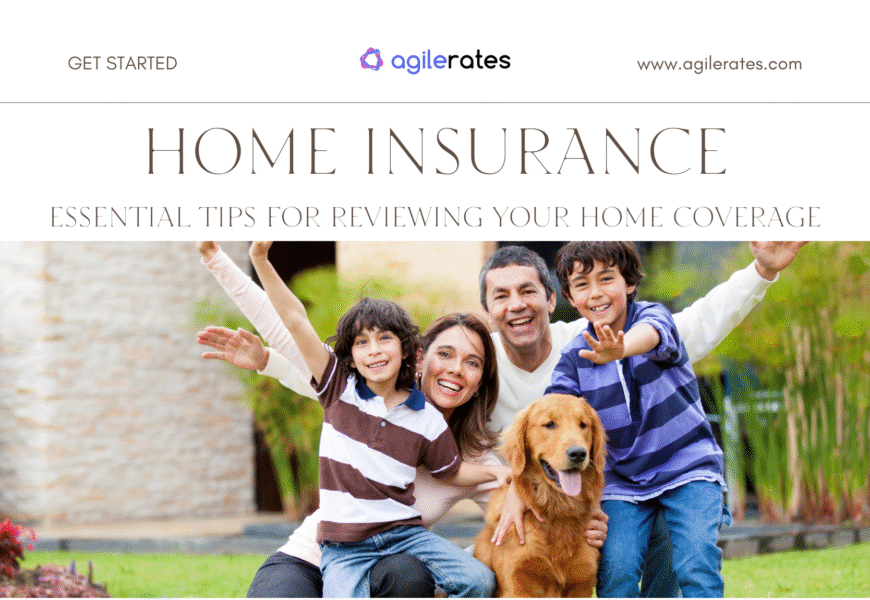 GET STARTED

agilerates

www.agilerates.com

HOME INSURANCE

ESSENTIAL TIPS FOR REVIEWING YOUR HOME COVERAGE